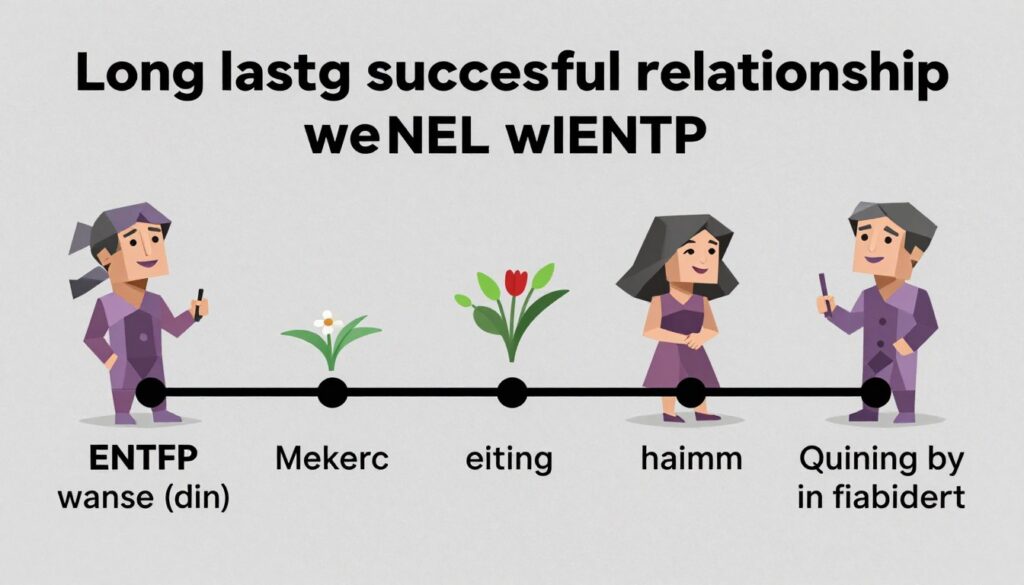 Long lastg succesful relationship weNEL wIENTP

ENTFP
wanse (din)

Mekerc

eiting

haimm

Quining by
in fiabidert